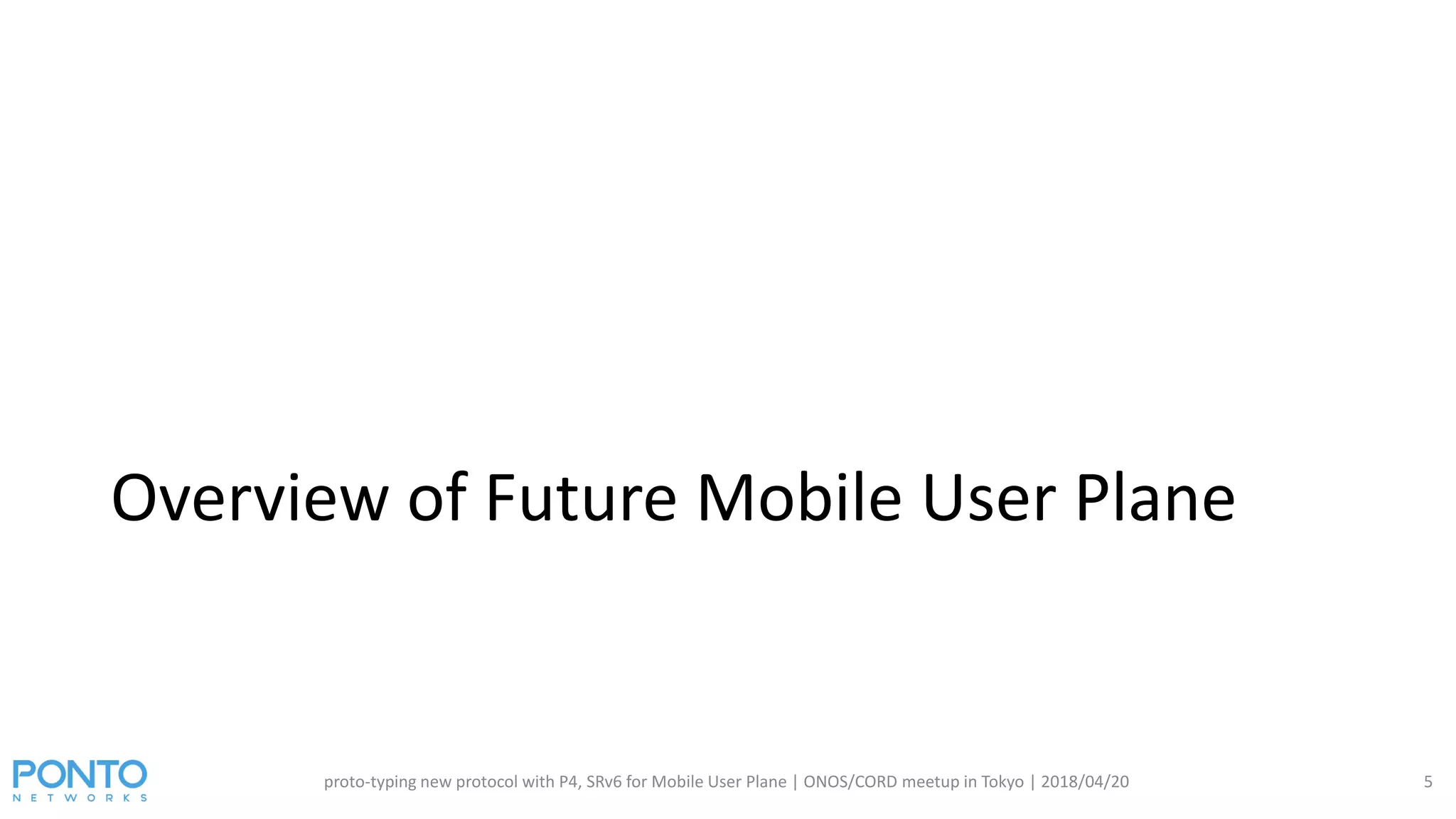 Overview of Future Mobile User Plane

PONTO
NETWORKS

proto-typing new protocol with P4, SRv6 for Mobile User Plane | ONOS/CORD meetup in Tokyo | 2018/04/20

5